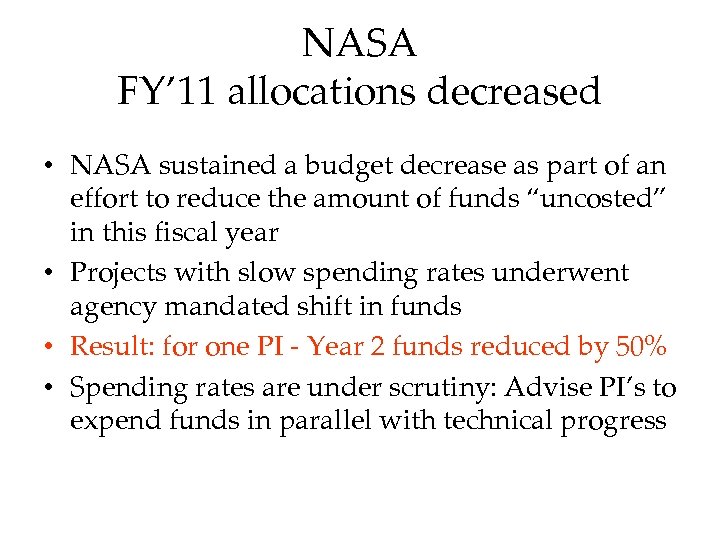 NASA
FY’11 allocations decreased

• NASA sustained a budget decrease as part of an effort to reduce the amount of funds “uncosted” in this fiscal year
• Projects with slow spending rates underwent agency mandated shift in funds
• Result: for one PI - Year 2 funds reduced by 50%
• Spending rates are under scrutiny: Advise PI’s to expend funds in parallel with technical progress